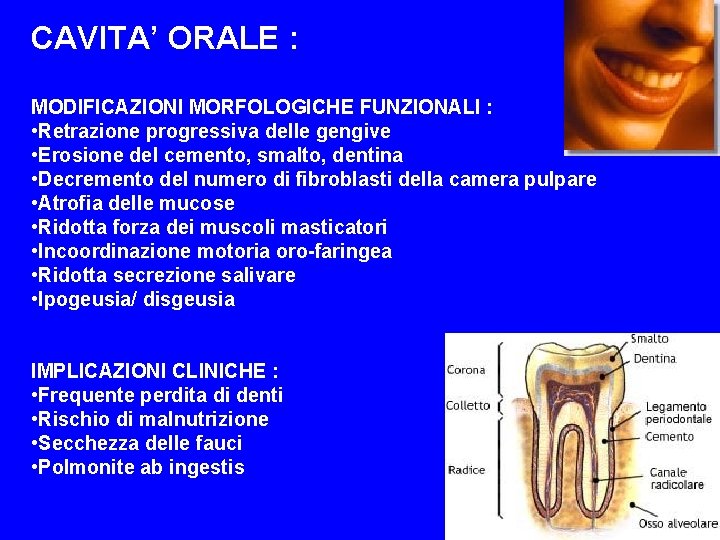 CAVITA' ORALE :

MODIFICAZIONI MORFOLOGICHE FUNZIONALI :
•Retrazione progressiva delle gengive
•Erosione del cemento, smalto, dentina
•Decremento del numero di fibroblasti della camera pulpare
•Atrofia delle mucose
•Ridotta forza dei muscoli masticatori
•Incoordinazione motoria oro-faringea
•Ridotta secrezione salivare
•Ipogeusia/ disgeusia

IMPLICAZIONI CLINICHE :
•Frequente perdita di denti
•Rischio di malnutrizione
•Secchezza delle fauci
•Polmonite ab ingestis

Corona
Colletto
Radice
Smalto
Dentina
Legamento periodontale
Cemento
Canale radicolare
Osso alveolare